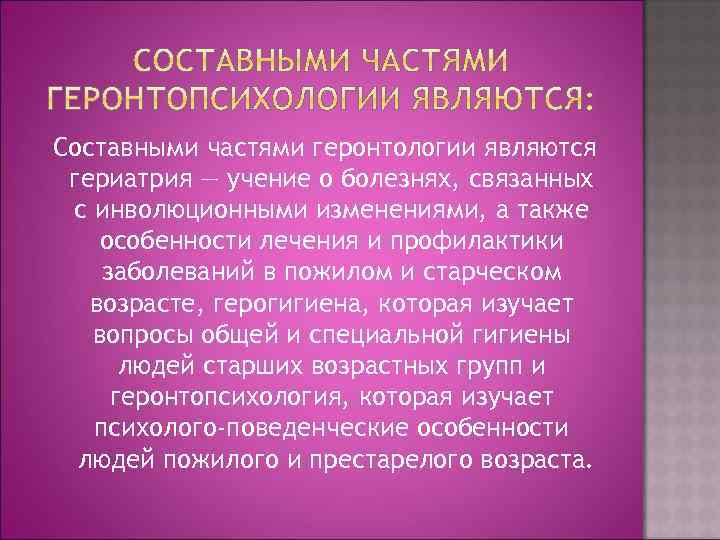 СОСТАВНЫМИ ЧАСТЯМИ ГЕРОНТОПСИХОЛОГИИ ЯВЛЯЮТСЯ:

Составными частями геронтологии являются гериатрия — учение о болезнях, связанных с инволюционными изменениями, а также особенности лечения и профилактики заболеваний в пожилом и старческом возрасте, герогигиена, которая изучает вопросы общей и специальной гигиены людей старших возрастных групп и геронтопсихология, которая изучает психолого-поведенческие особенности людей пожилого и престарелого возраста.